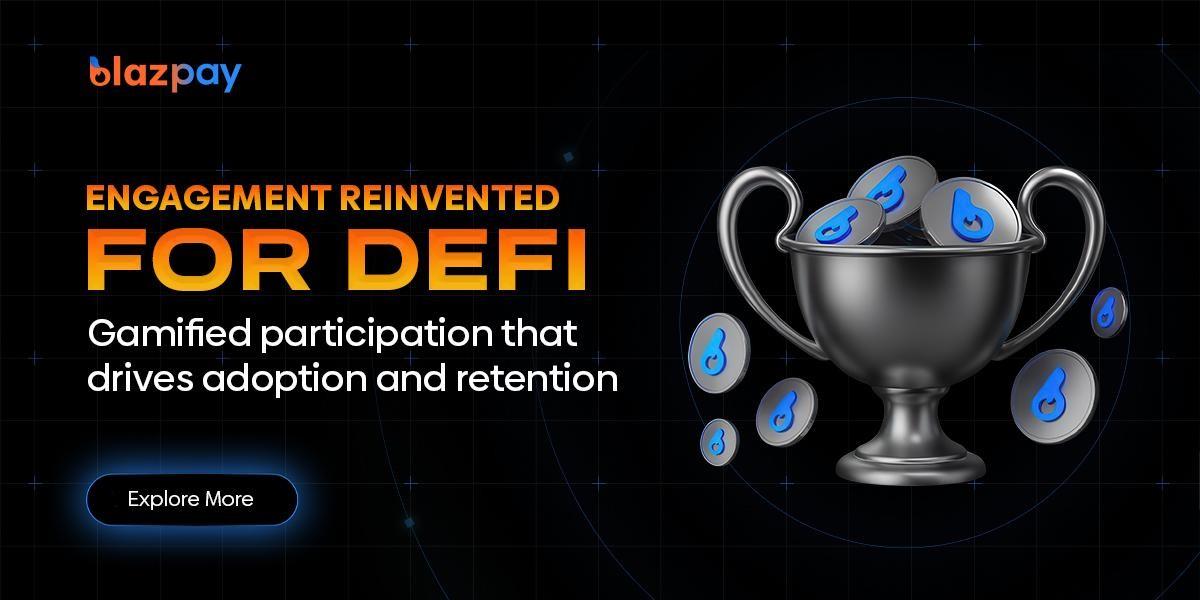 blazpay

ENGAGEMENT REINVENTED
FOR DEFI

Gamified participation that drives adoption and retention

Explore More